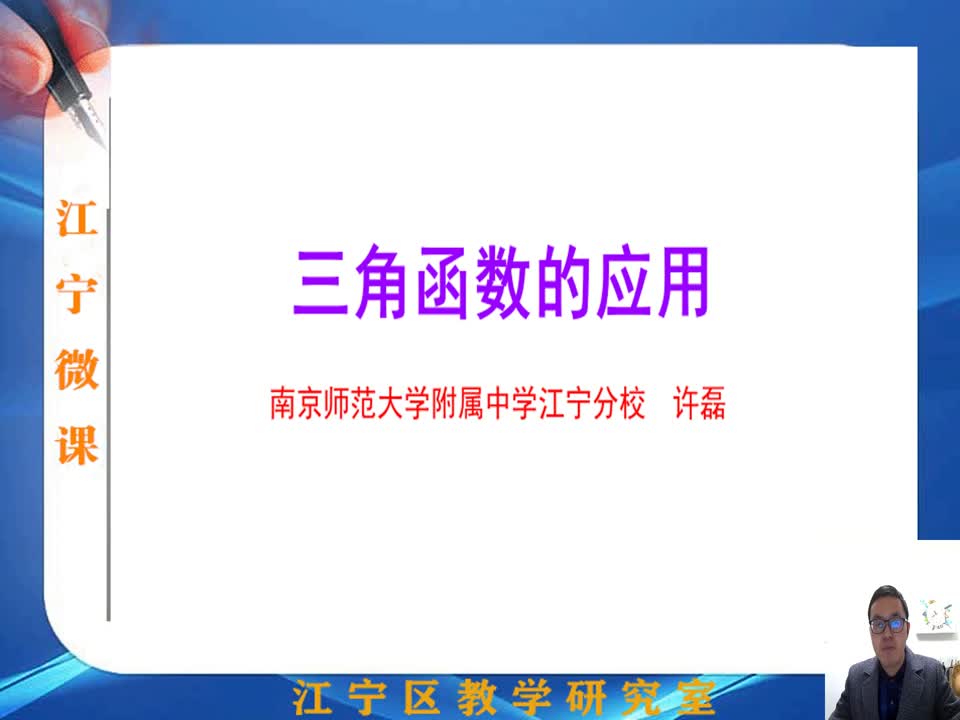 江宁微课

三角函数的应用

南京师范大学附属中学江宁分校 许磊

江宁区教学研究室